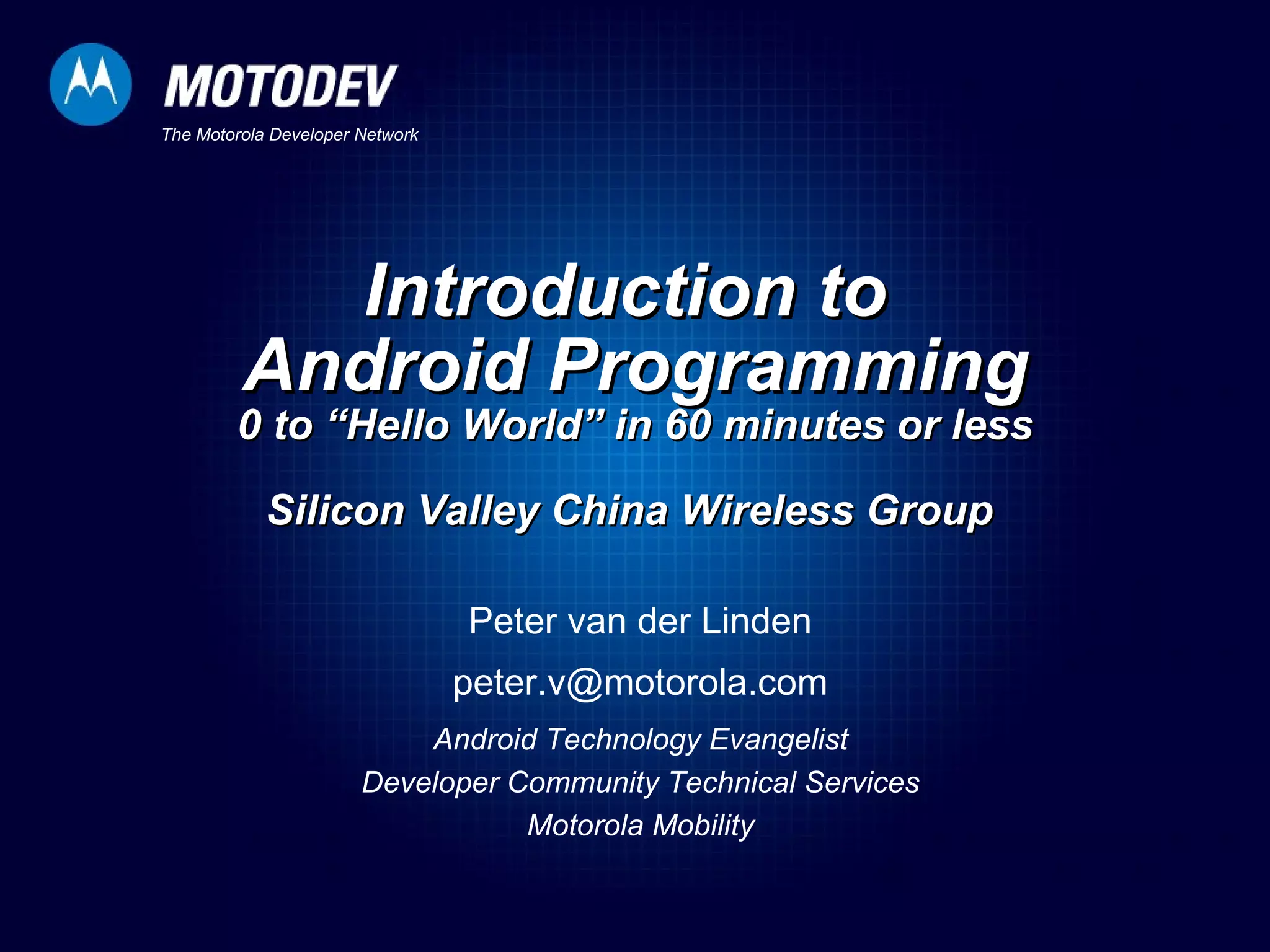 MOTODEV
The Motorola Developer Network

Introduction to Android Programming
0 to “Hello World” in 60 minutes or less

Silicon Valley China Wireless Group

Peter van der Linden

peter.v@motorola.com

Android Technology Evangelist
Developer Community Technical Services
Motorola Mobility